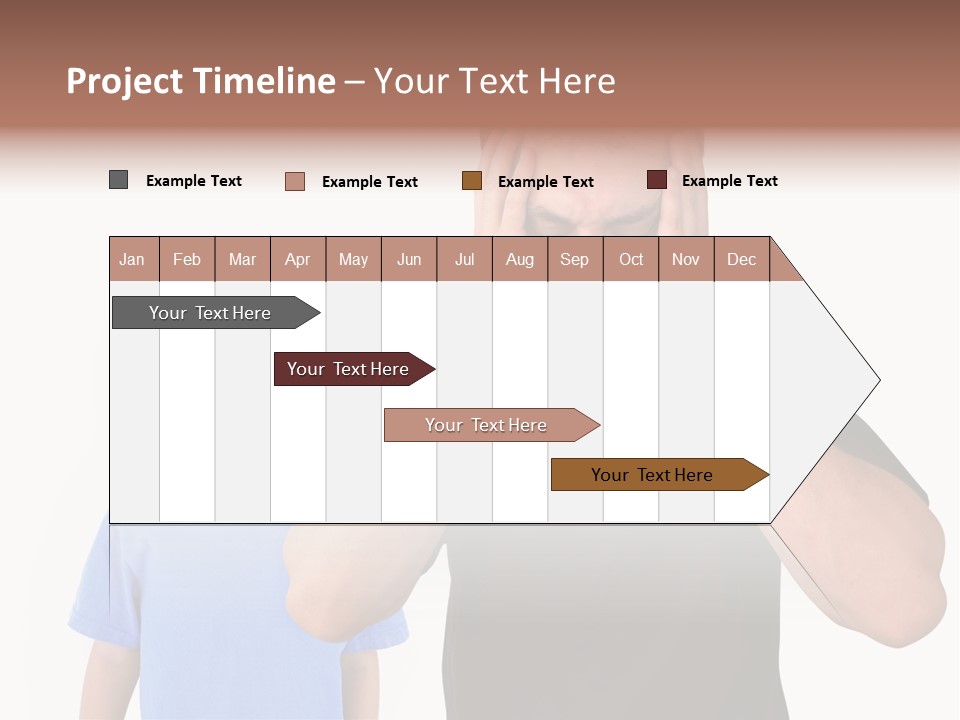 Project Timeline – Your Text Here

Example Text Example Text Example Text Example Text

| Jan | Feb | Mar | Apr | May | Jun | Jul | Aug | Sep | Oct | Nov | Dec |
|---|---|---|---|---|---|---|---|---|---|---|---|

Your Text Here

Your Text Here

Your Text Here

Your Text Here